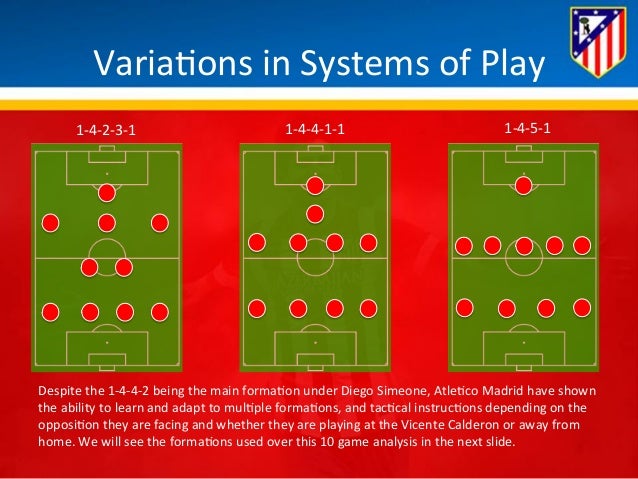 Variations in Systems of Play

1-4-2-3-1

1-4-4-1-1

1-4-5-1

Despite the 1-4-4-2 being the main formation under Diego Simeone, Atletico Madrid have shown the ability to learn and adapt to multiple formations, and tactical instructions depending on the opposition they are facing and whether they are playing at the Vicente Calderon or away from home. We will see the formations used over this 10 game analysis in the next slide.